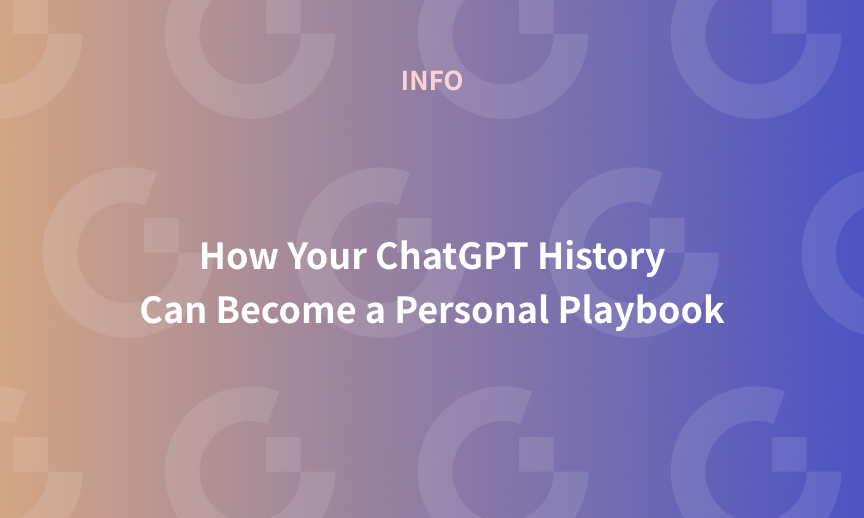 INFO

How Your ChatGPT History Can Become a Personal Playbook